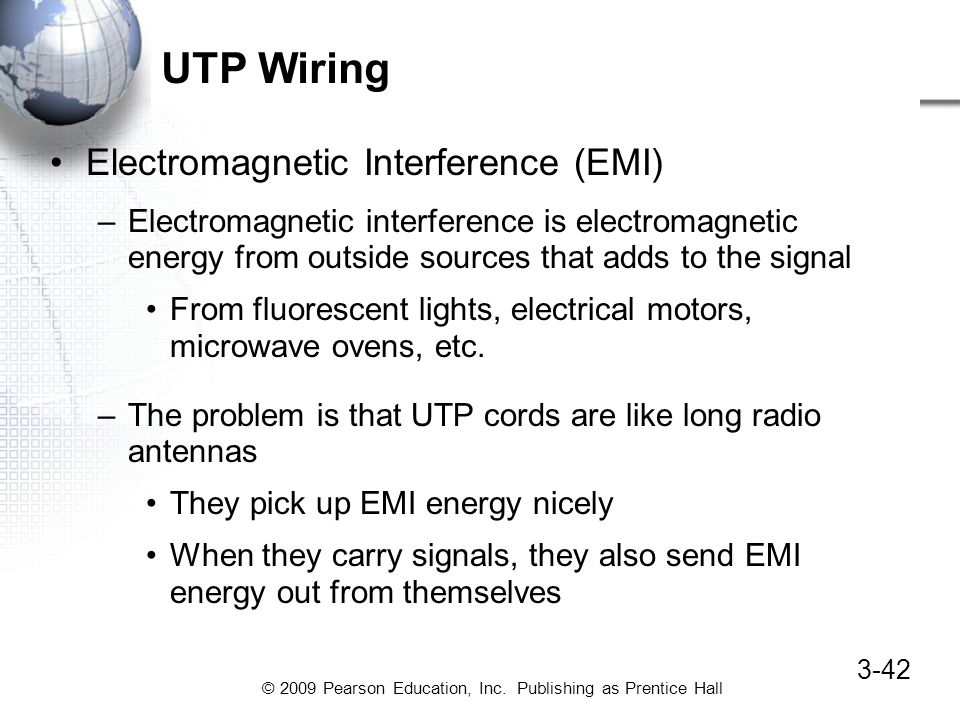 UTP Wiring

• Electromagnetic Interference (EMI)

– Electromagnetic interference is electromagnetic energy from outside sources that adds to the signal

• From fluorescent lights, electrical motors, microwave ovens, etc.

– The problem is that UTP cords are like long radio antennas

• They pick up EMI energy nicely

• When they carry signals, they also send EMI energy out from themselves

3-42

© 2009 Pearson Education, Inc. Publishing as Prentice Hall